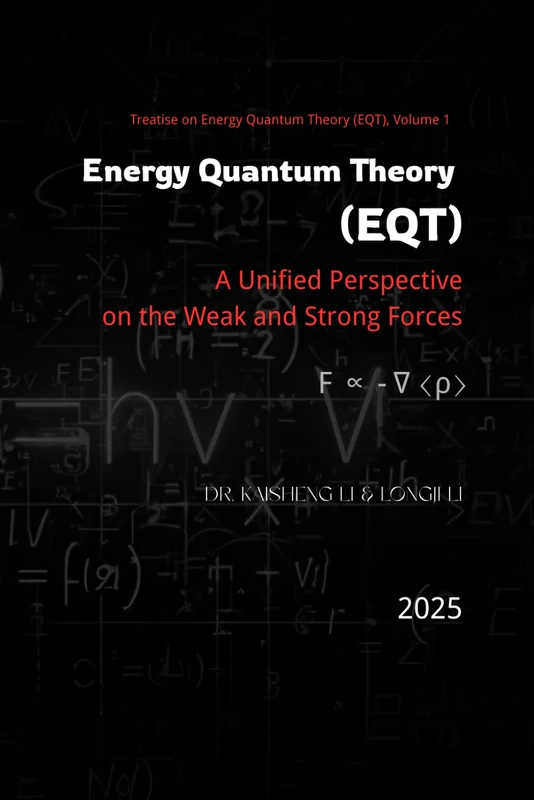 Treatise on Energy Quantum Theory (EQT), Volume 1

Energy Quantum Theory (EQT)

A Unified Perspective on the Weak and Strong Forces

$F \propto -\nabla \langle \rho \rangle$

DR. KAISHENG LI & LONGJI LI

2025